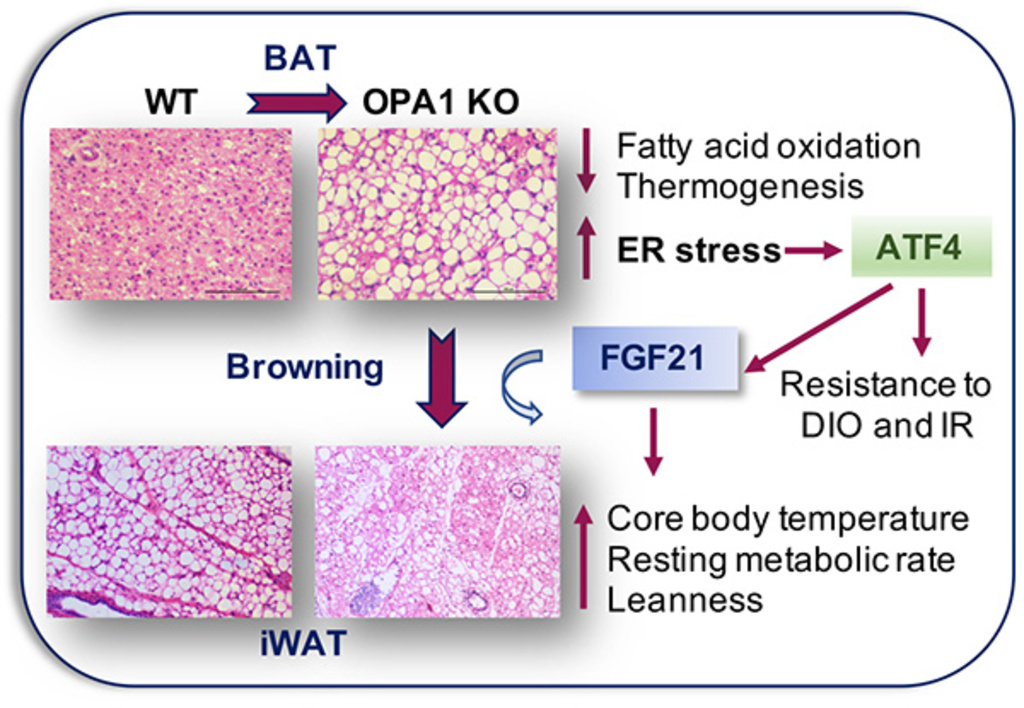 BAT

WT

OPA1 KO

Fatty acid oxidation
Thermogenesis

ER stress

ATF4

Browning

FGF21

Resistance to DIO and IR

Core body temperature
Resting metabolic rate
Leanness

iWAT